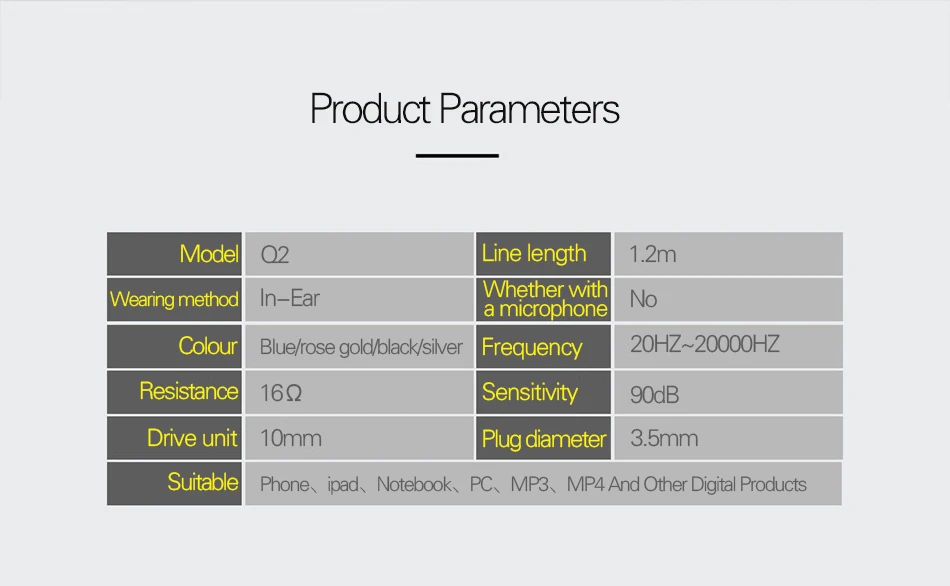 Product Parameters

| Model | Q2 | Line length | 1.2m |
|---|---|---|---|
| Wearing method | In–Ear | Whether with a microphone | No |
| Colour | Blue/rose gold/black/silver | Frequency | 20HZ~20000HZ |
| Resistance | 16Ω | Sensitivity | 90dB |
| Drive unit | 10mm | Plug diameter | 3.5mm |
| Suitable | Phone、ipad、Notebook、PC、MP3、MP4 And Other Digital Products | | |